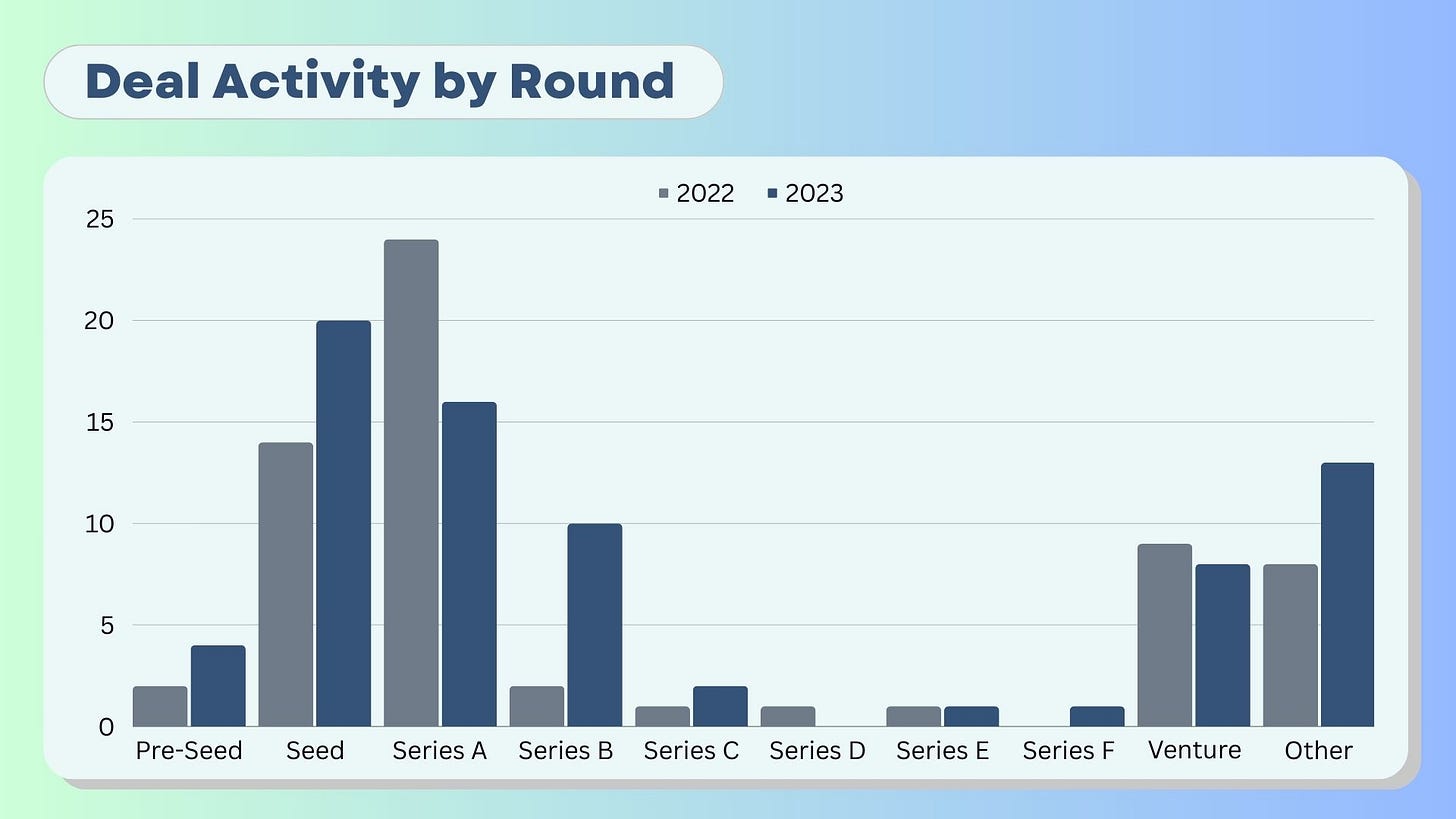 Deal Activity by Round

2022 2023

25
20
15
10
5
0

Pre-Seed Seed Series A Series B Series C Series D Series E Series F Venture Other